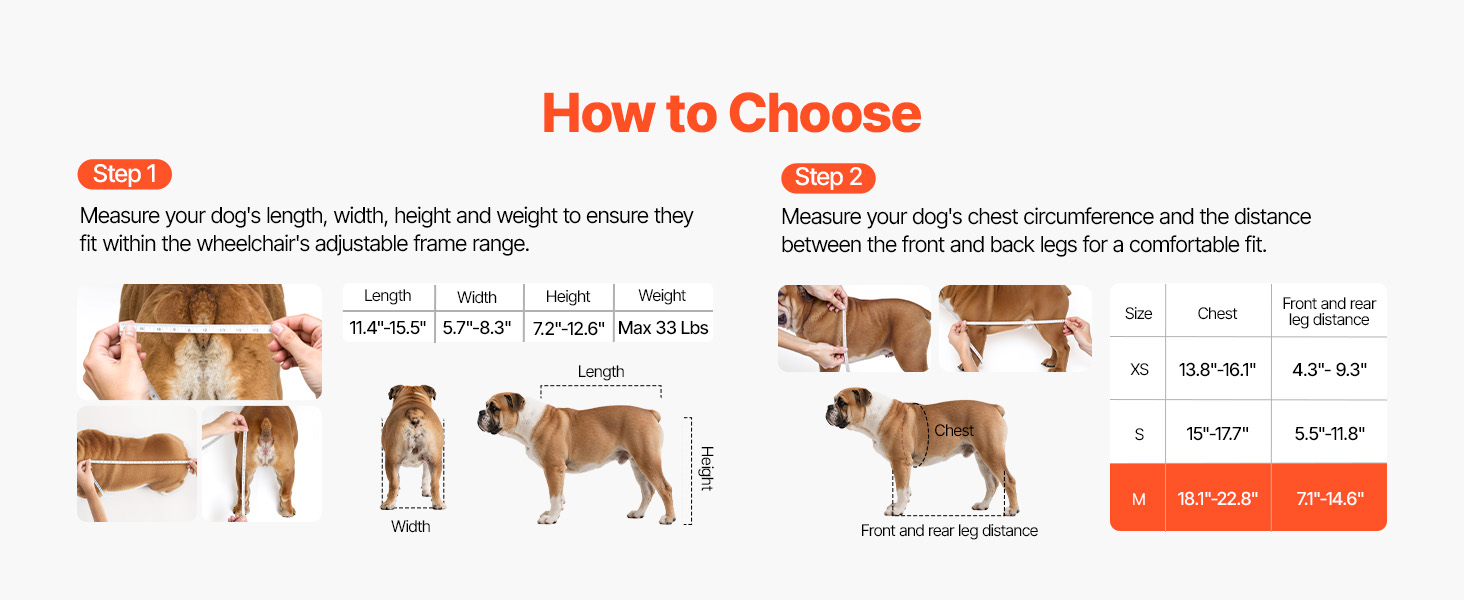 How to Choose

Step 1

Measure your dog's length, width, height and weight to ensure they fit within the wheelchair's adjustable frame range.

| Length | Width | Height | Weight |
|---|---|---|---|
| 11.4"-15.5" | 5.7"-8.3" | 7.2"-12.6" | Max 33 Lbs |

Length

Height

Width

Step 2

Measure your dog's chest circumference and the distance between the front and back legs for a comfortable fit.

Chest

Front and rear leg distance

| Size | Chest | Front and rear leg distance |
|---|---|---|
| XS | 13.8"-16.1" | 4.3"- 9.3" |
| S | 15"-17.7" | 5.5"-11.8" |
| M | 18.1"-22.8" | 7.1"-14.6" |